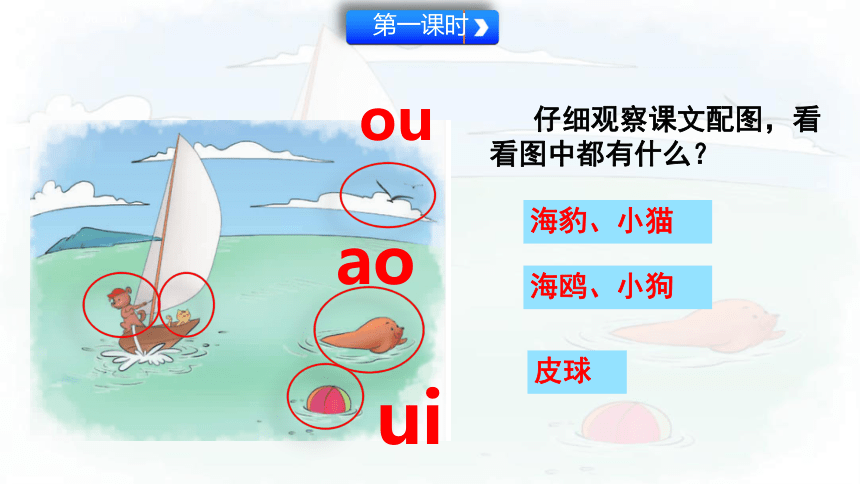 第一课时

ou

ao

ui

仔细观察课文配图，看看图中都有什么？

海豹、小猫

海鸥、小狗

皮球